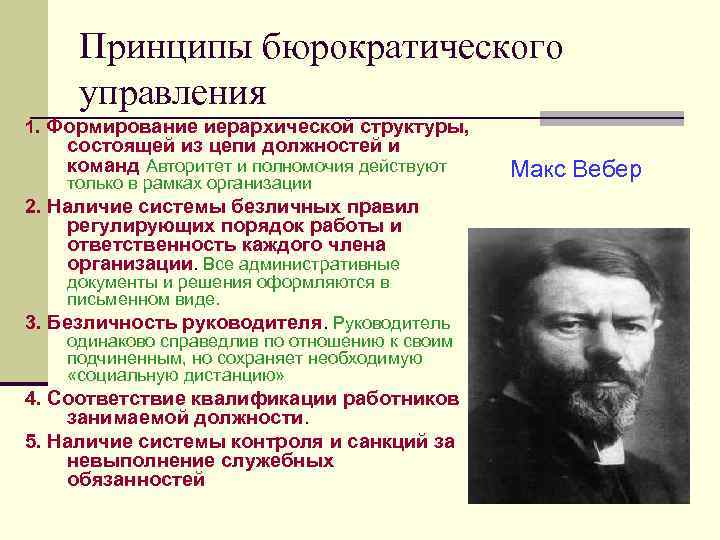 Принципы бюрократического управления

1. Формирование иерархической структуры, состоящей из цепи должностей и команд Авторитет и полномочия действуют только в рамках организации

2. Наличие системы безличных правил регулирующих порядок работы и ответственность каждого члена организации. Все административные документы и решения оформляются в письменном виде.

3. Безличность руководителя. Руководитель одинаково справедлив по отношению к своим подчиненным, но сохраняет необходимую «социальную дистанцию»

4. Соответствие квалификации работников занимаемой должности.

5. Наличие системы контроля и санкций за невыполнение служебных обязанностей

Макс Вебер